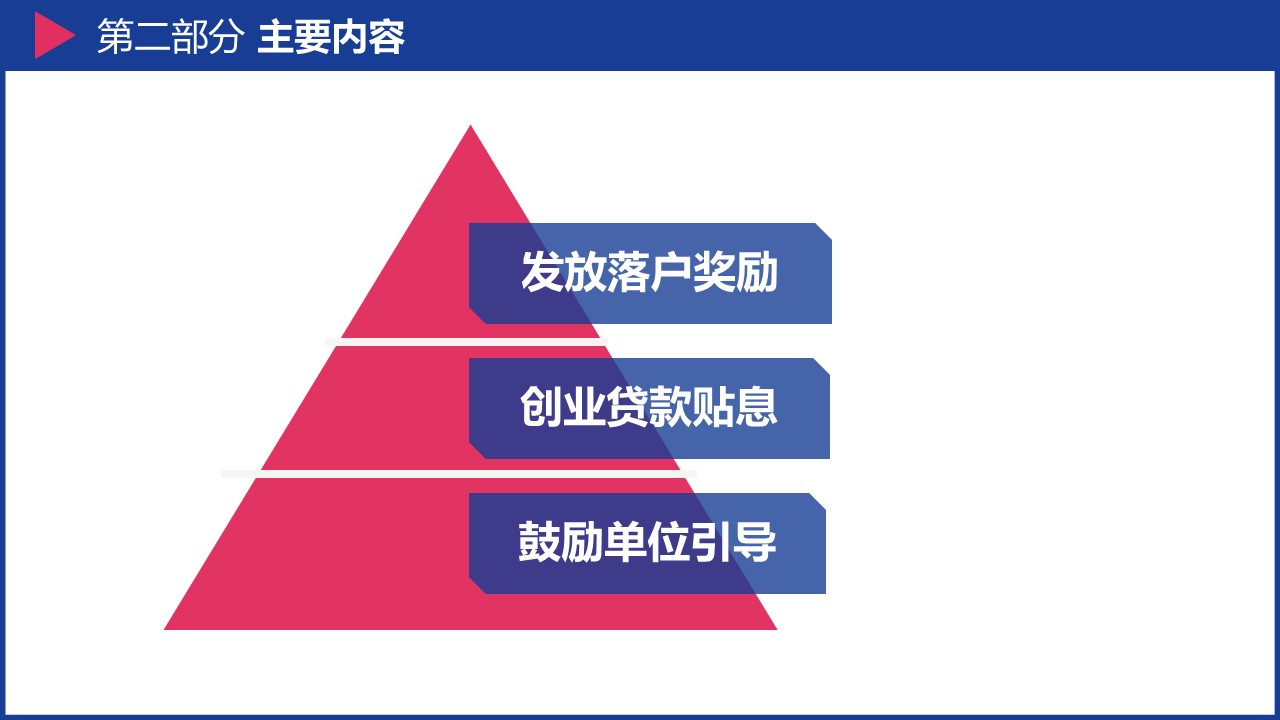 第二部分 主要内容

发放落户奖励

创业贷款贴息

鼓励单位引导